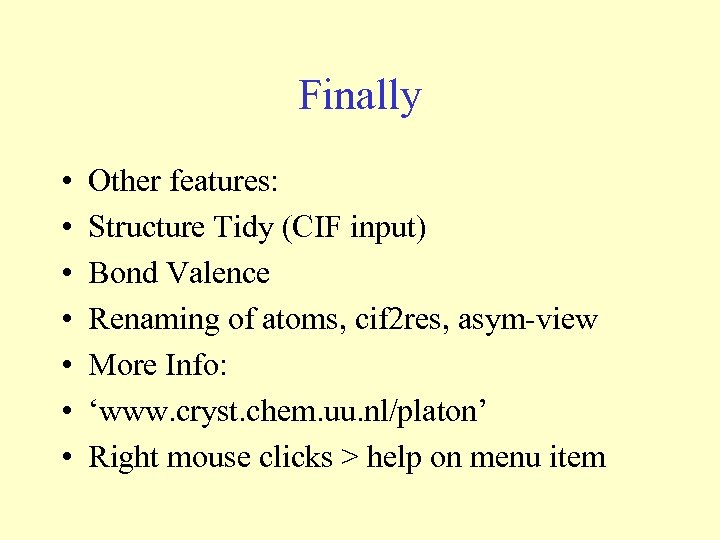 Finally

• Other features:
• Structure Tidy (CIF input)
• Bond Valence
• Renaming of atoms, cif2res, asym-view
• More Info:
• ‘www.cryst.chem.uu.nl/platon’
• Right mouse clicks > help on menu item